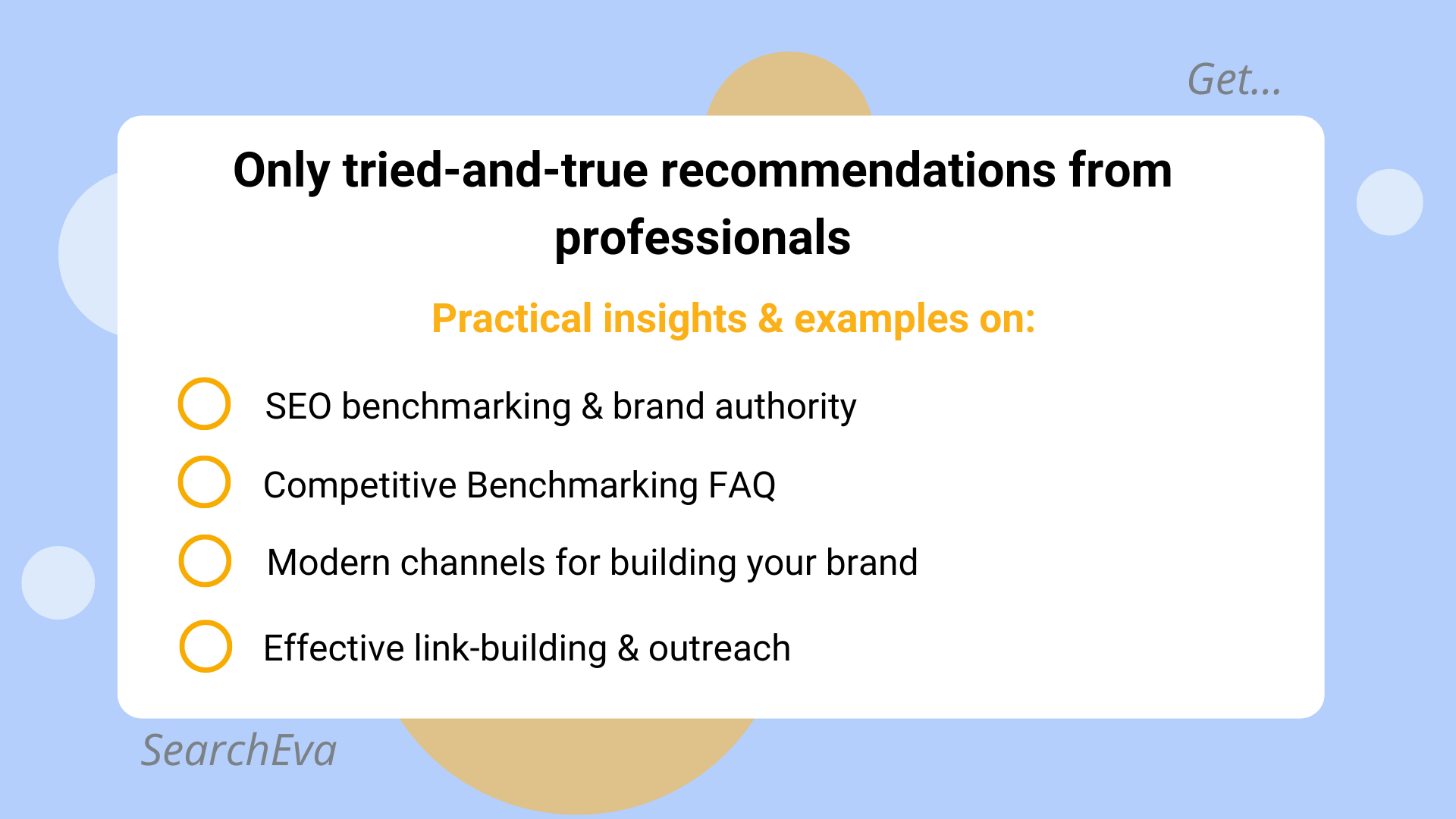 Get...

Only tried-and-true recommendations from professionals

Practical insights & examples on:

SEO benchmarking & brand authority

Competitive Benchmarking FAQ

Modern channels for building your brand

Effective link-building & outreach

SearchEva